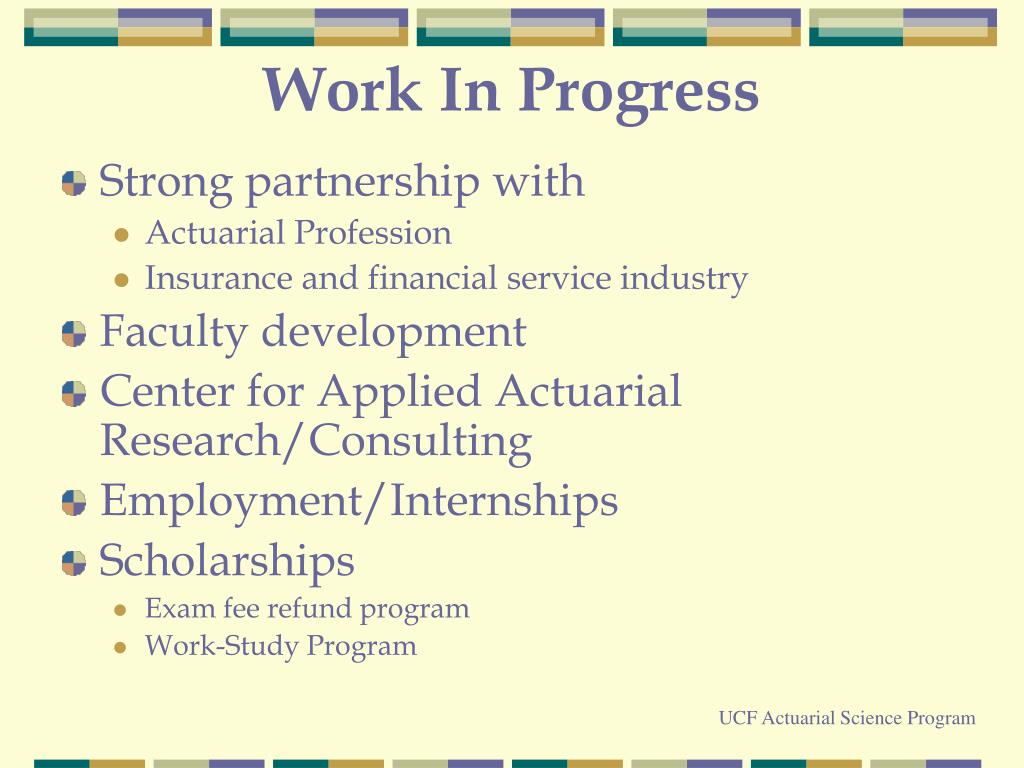 Work In Progress

Strong partnership with

Actuarial Profession

Insurance and financial service industry

Faculty development

Center for Applied Actuarial Research/Consulting

Employment/Internships

Scholarships

Exam fee refund program

Work-Study Program

UCF Actuarial Science Program